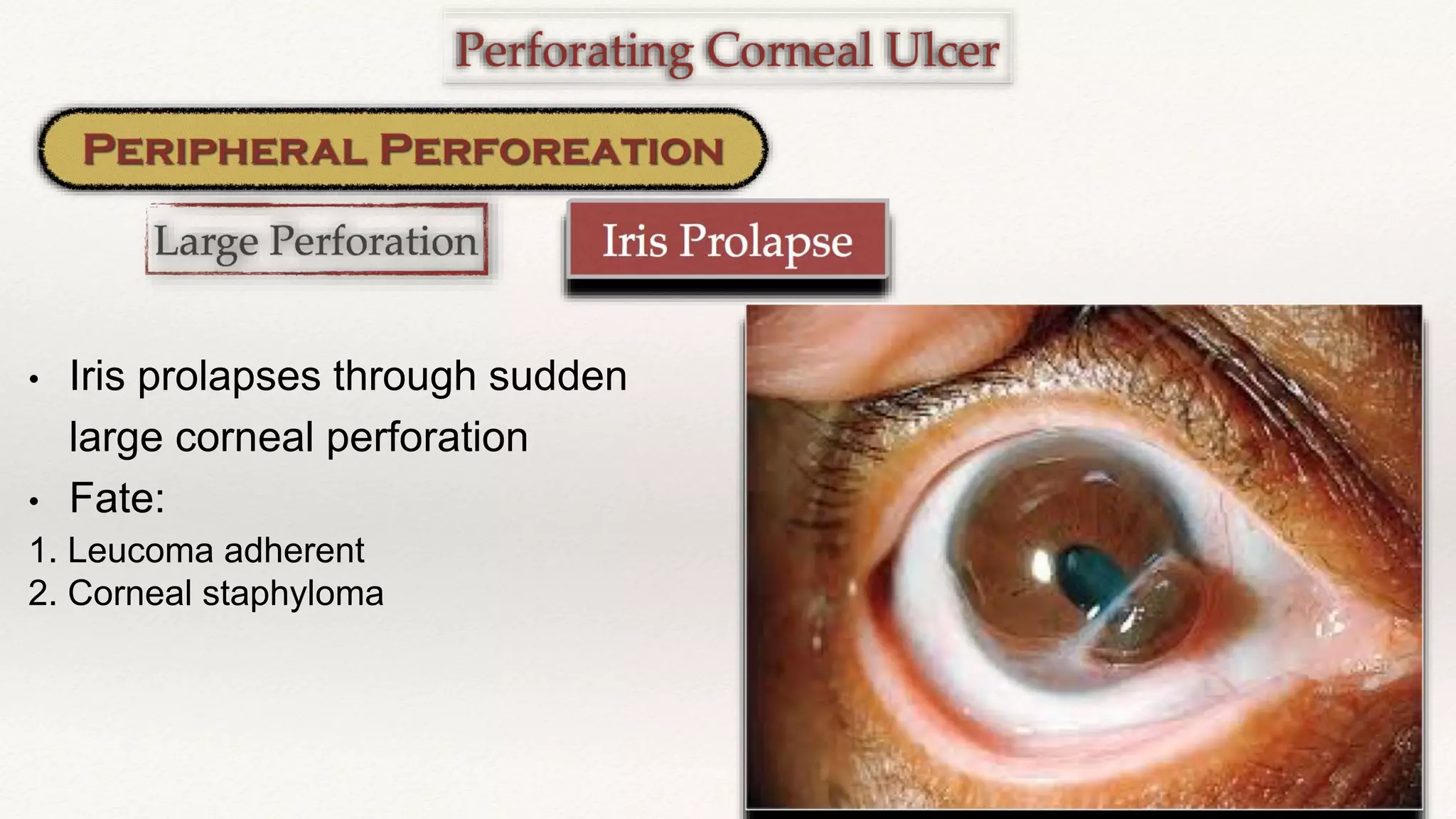 Perforating Corneal Ulcer

PERIPHERAL PERFOREATION

Large Perforation

Iris Prolapse

• Iris prolapses through sudden large corneal perforation

• Fate:

1. Leucoma adherent
2. Corneal staphyloma